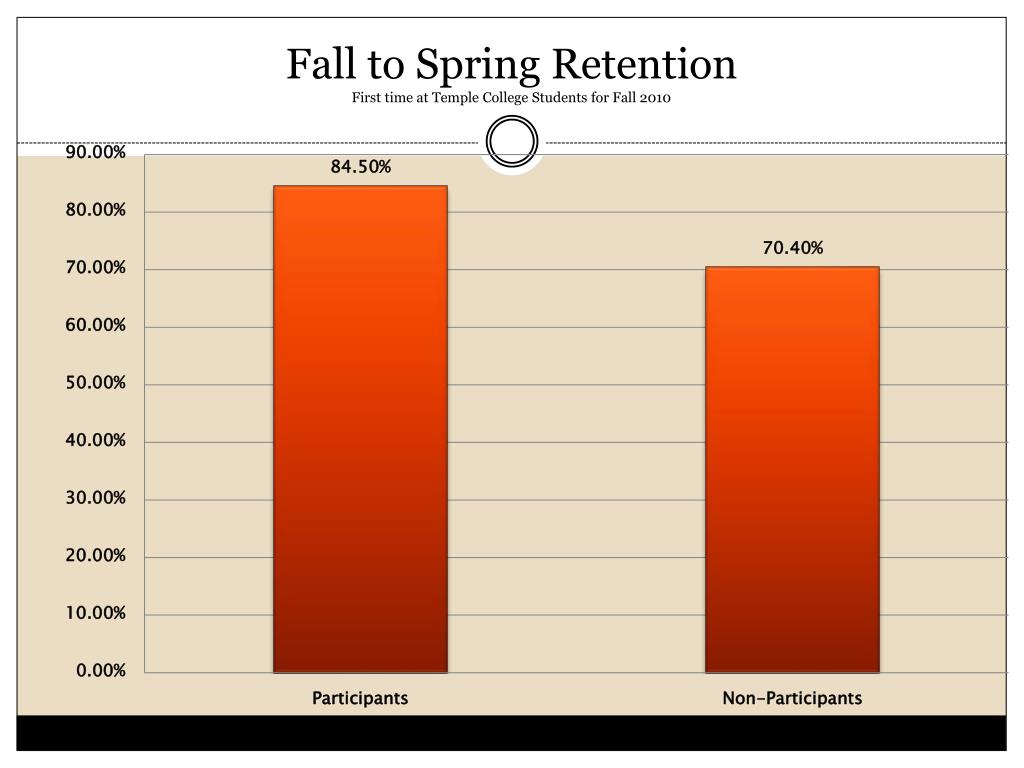 Fall to Spring Retention
First time at Temple College Students for Fall 2010

90.00%
80.00%
70.00%
60.00%
50.00%
40.00%
30.00%
20.00%
10.00%
0.00%

84.50%
70.40%

Participants
Non-Participants